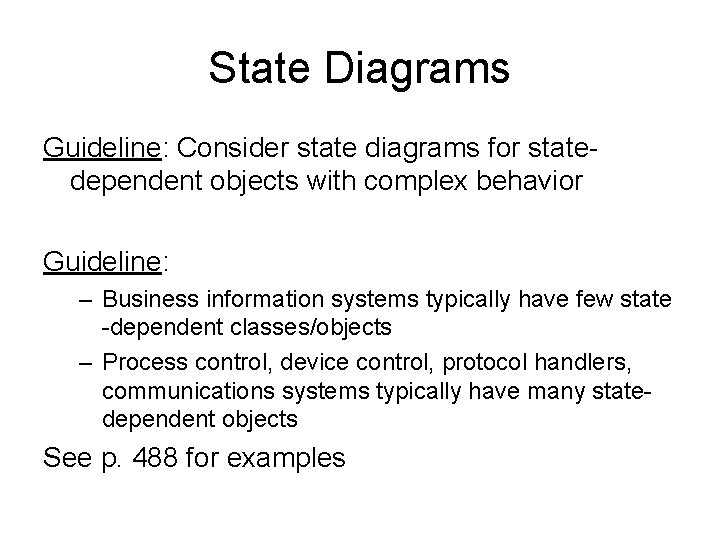 State Diagrams

Guideline: Consider state diagrams for state-dependent objects with complex behavior

Guideline:

– Business information systems typically have few state -dependent classes/objects
– Process control, device control, protocol handlers, communications systems typically have many state-dependent objects

See p. 488 for examples